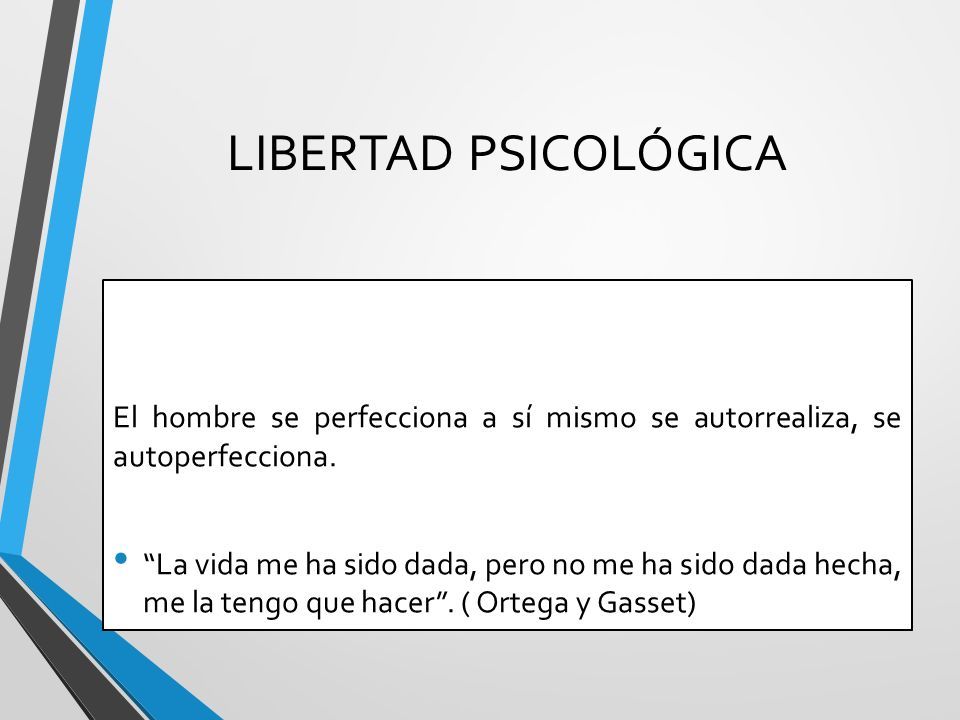 LIBERTAD PSICOLÓGICA

El hombre se perfecciona a sí mismo se autorrealiza, se autoperfecciona.

• “La vida me ha sido dada, pero no me ha sido dada hecha, me la tengo que hacer”. ( Ortega y Gasset)